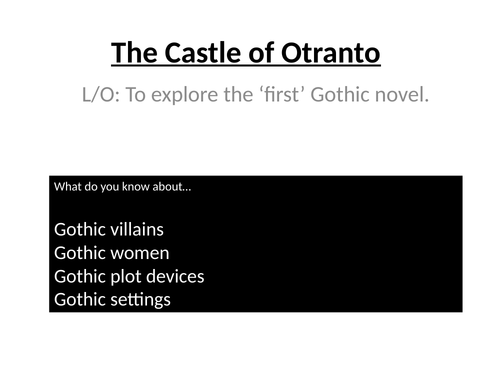 The Castle of Otranto

L/O: To explore the ‘first’ Gothic novel.

What do you know about…

Gothic villains
Gothic women
Gothic plot devices
Gothic settings